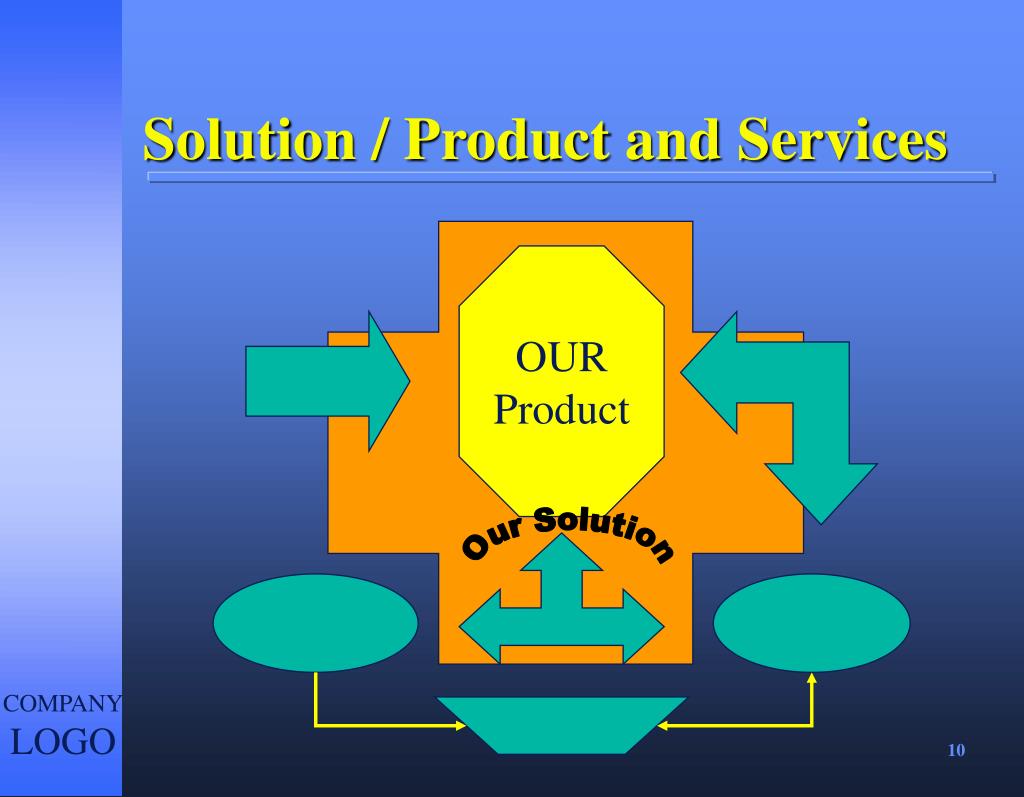 Solution / Product and Services

OUR
Product

Our Solution

COMPANY
LOGO

10